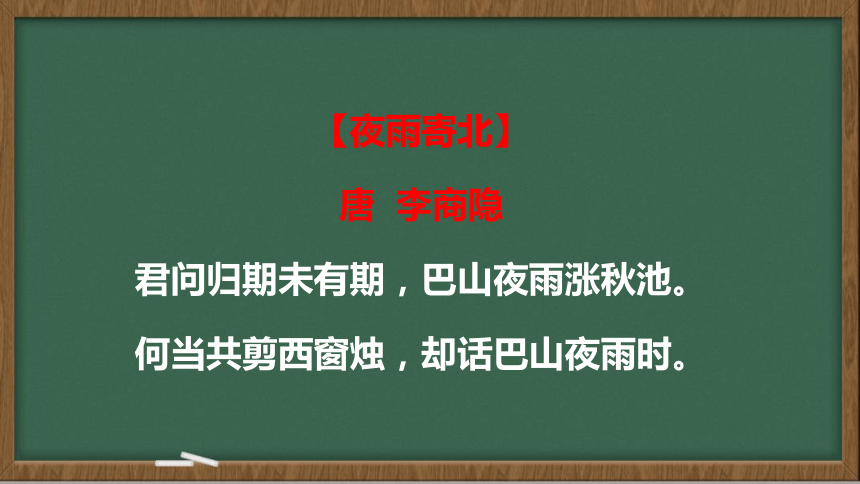 【夜雨寄北】

唐 李商隐

君问归期未有期，巴山夜雨涨秋池。

何当共剪西窗烛，却话巴山夜雨时。